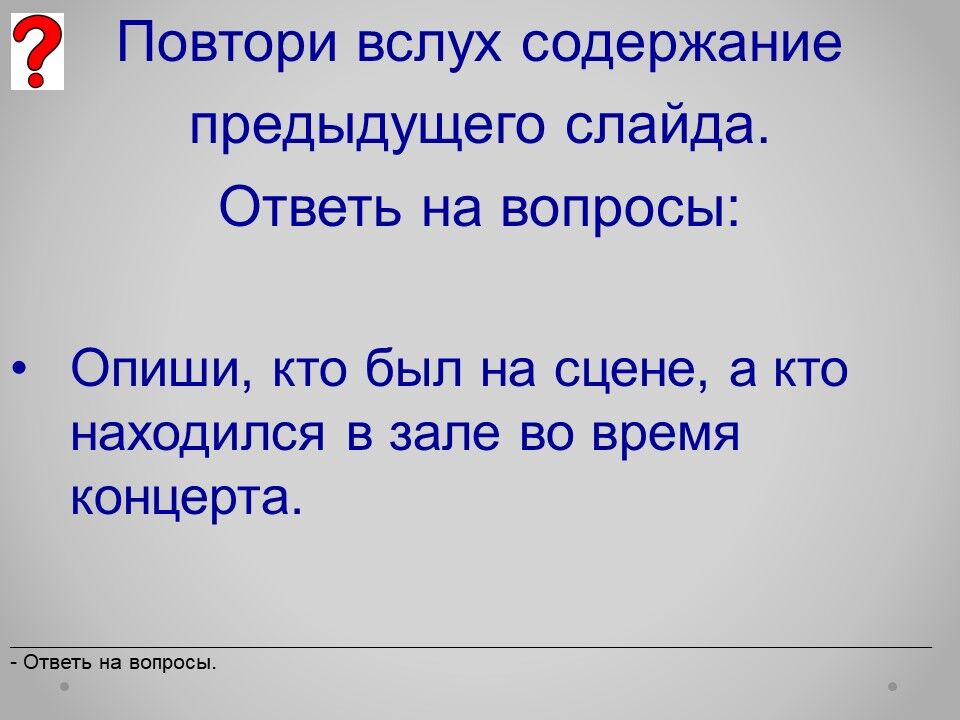 ?

Повтори вслух содержание предыдущего слайда.

Ответь на вопросы:

• Опиши, кто был на сцене, а кто находился в зале во время концерта.

- Ответь на вопросы.